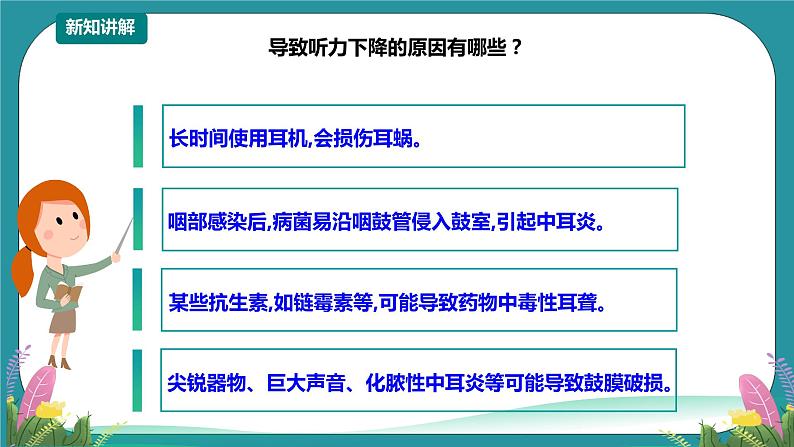 新知讲解

导致听力下降的原因有哪些？

长时间使用耳机,会损伤耳蜗。

咽部感染后,病菌易沿咽鼓管侵入鼓室,引起中耳炎。

某些抗生素,如链霉素等,可能导致药物中毒性耳聋。

尖锐器物、巨大声音、化脓性中耳炎等可能导致鼓膜破损。